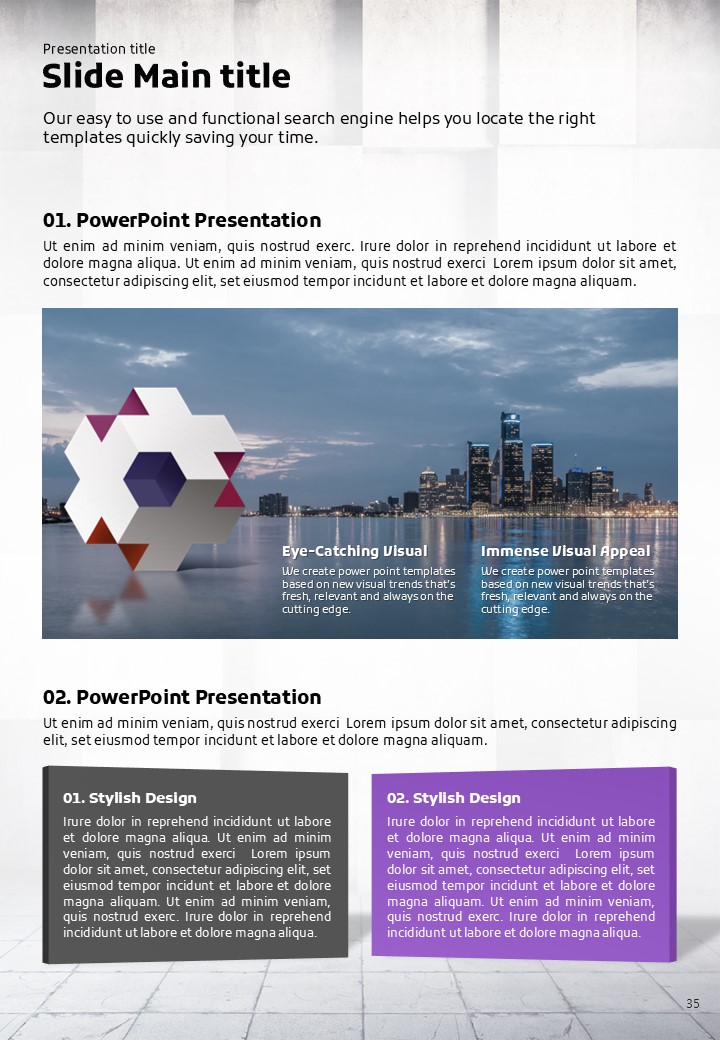 Presentation title

Slide Main title

Our easy to use and functional search engine helps you locate the right templates quickly saving your time.

01. PowerPoint Presentation

Ut enim ad minim veniam, quis nostrud exerc. Irure dolor in reprehend incididunt ut labore et dolore magna aliqua. Ut enim ad minim veniam, quis nostrud exerci Lorem ipsum dolor sit amet, consectetur adipiscing elit, set eiusmod tempor incidunt et labore et dolore magna aliquam.

Eye-Catching Visual

We create power point templates based on new visual trends that's fresh, relevant and always on the cutting edge.

Immense Visual Appeal

We create power point templates based on new visual trends that's fresh, relevant and always on the cutting edge.

02. PowerPoint Presentation

Ut enim ad minim veniam, quis nostrud exerci Lorem ipsum dolor sit amet, consectetur adipiscing elit, set eiusmod tempor incidunt et labore et dolore magna aliquam.

01. Stylish Design

Irure dolor in reprehend incididunt ut labore et dolore magna aliqua. Ut enim ad minim veniam, quis nostrud exerci Lorem ipsum dolor sit amet, consectetur adipiscing elit, set eiusmod tempor incidunt et labore et dolore magna aliquam. Ut enim ad minim veniam, quis nostrud exerc. Irure dolor in reprehend incididunt ut labore et dolore magna aliqua.

02. Stylish Design

Irure dolor in reprehend incididunt ut labore et dolore magna aliqua. Ut enim ad minim veniam, quis nostrud exerci Lorem ipsum dolor sit amet, consectetur adipiscing elit, set eiusmod tempor incidunt et labore et dolore magna aliquam. Ut enim ad minim veniam, quis nostrud exerc. Irure dolor in reprehend incididunt ut labore et dolore magna aliqua.

35